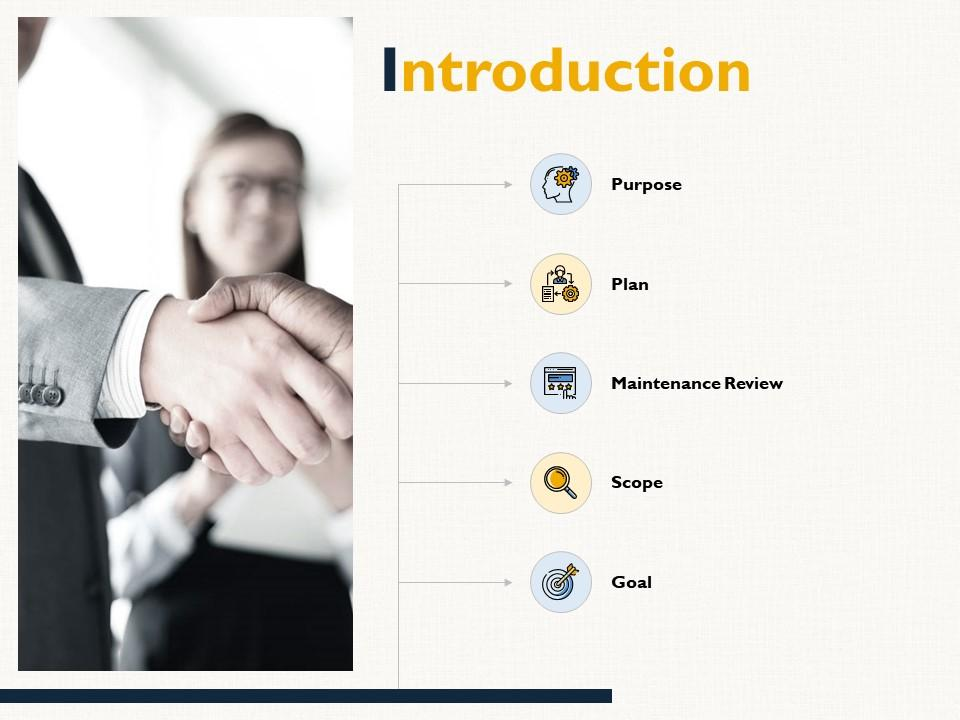 Introduction

Purpose

Plan

Maintenance Review

Scope

Goal